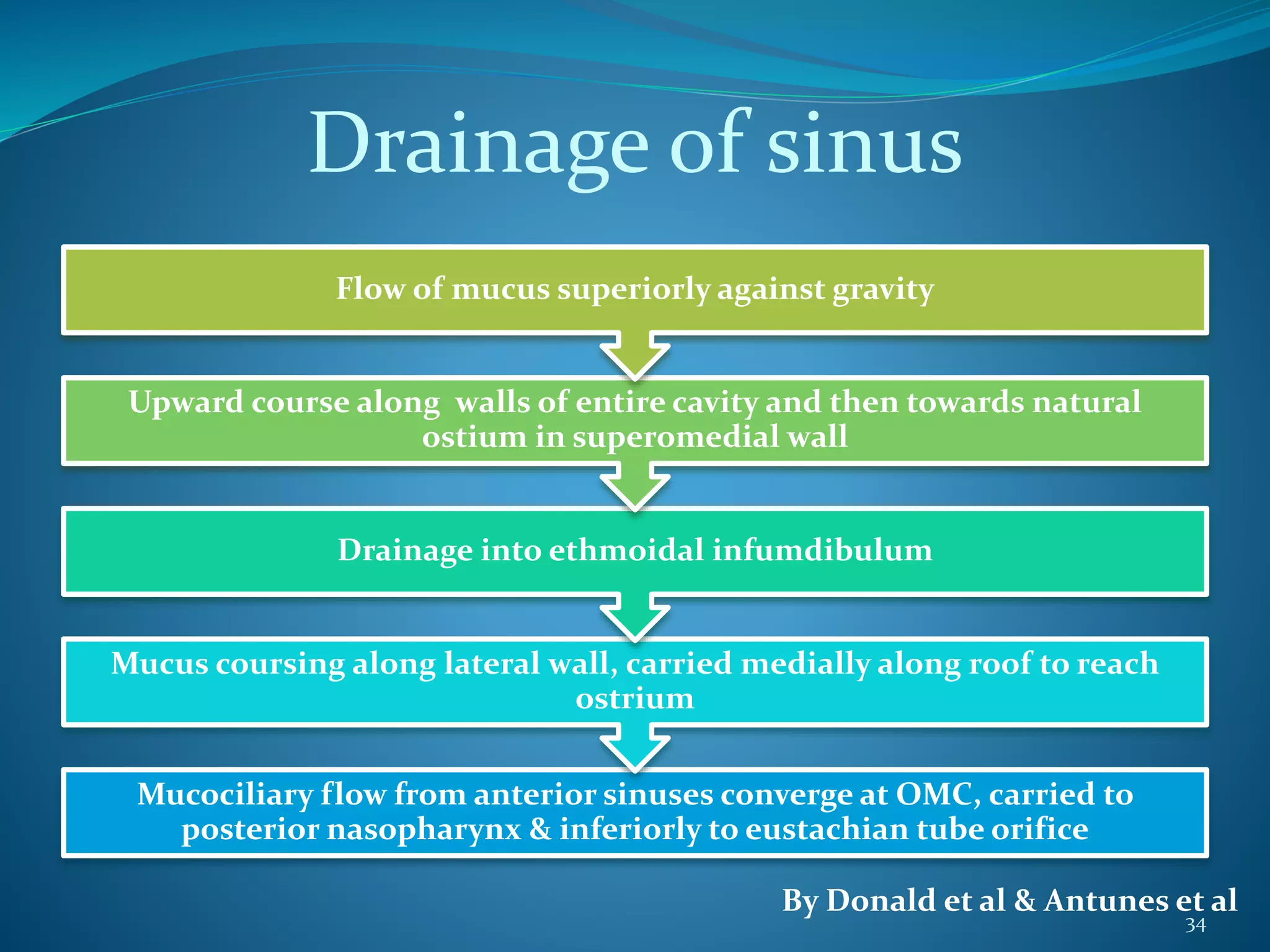 Drainage of sinus

Flow of mucus superiorly against gravity

Upward course along walls of entire cavity and then towards natural ostium in superomedial wall

Drainage into ethmoidal infumdibulum

Mucus coursing along lateral wall, carried medially along roof to reach ostrium

Mucociliary flow from anterior sinuses converge at OMC, carried to posterior nasopharynx & inferiorly to eustachian tube orifice

By Donald et al & Antunes et al

34